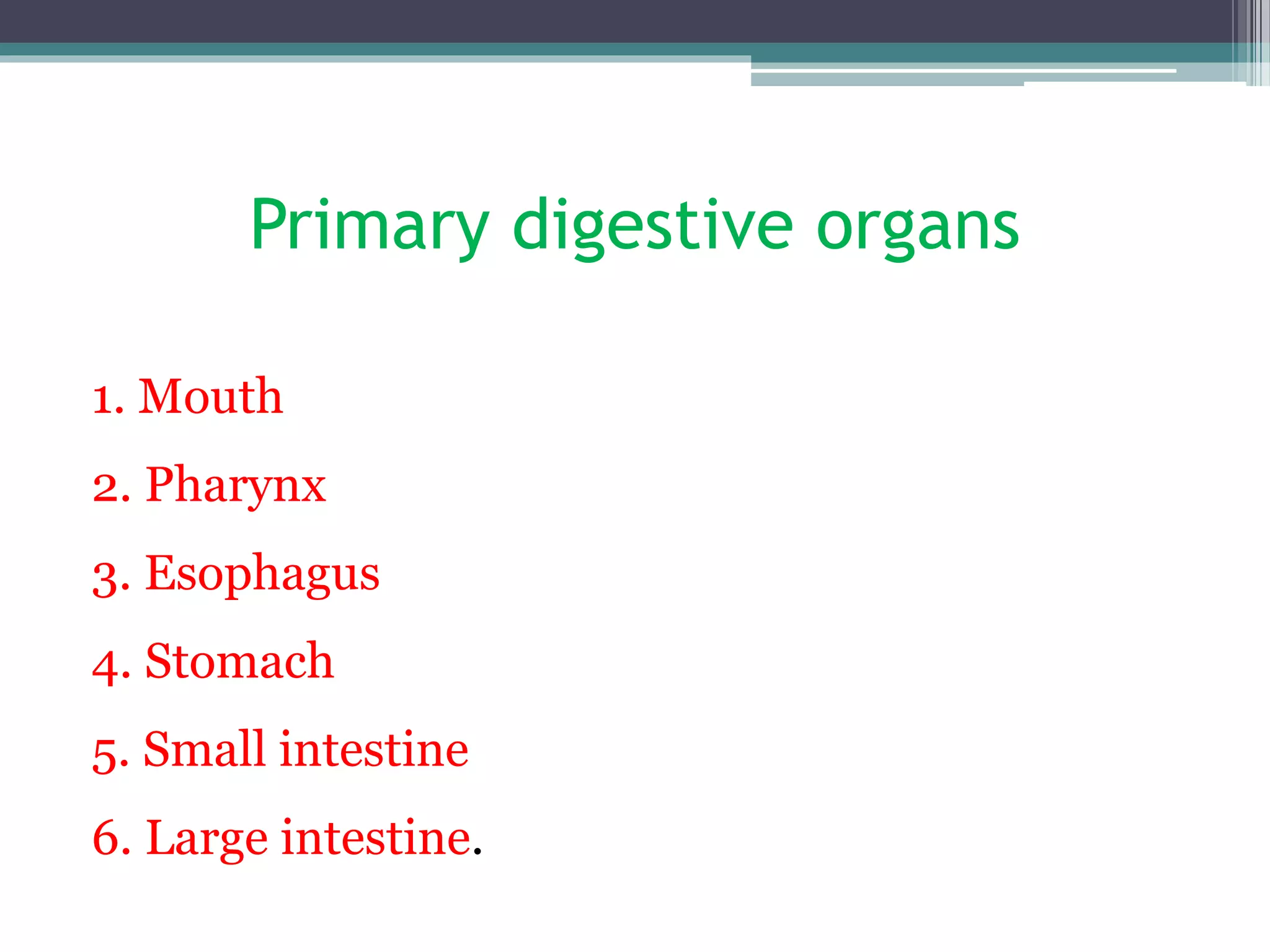 Primary digestive organs

1. Mouth
2. Pharynx
3. Esophagus
4. Stomach
5. Small intestine
6. Large intestine.